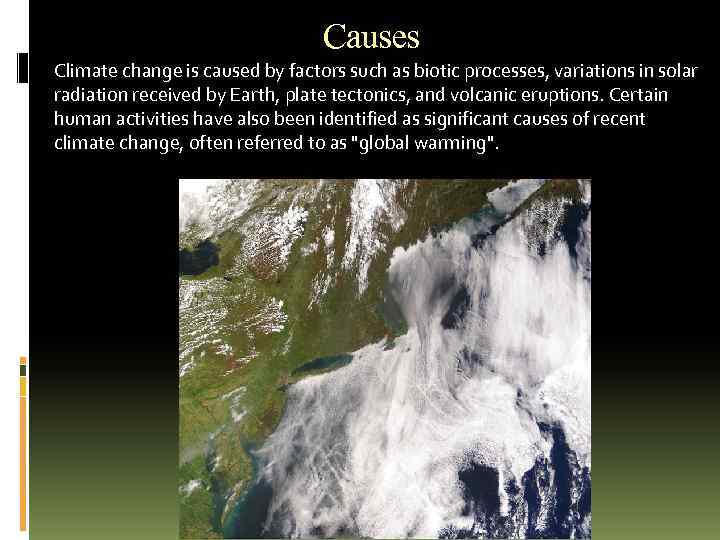 Causes

Climate change is caused by factors such as biotic processes, variations in solar radiation received by Earth, plate tectonics, and volcanic eruptions. Certain human activities have also been identified as significant causes of recent climate change, often referred to as "global warming".